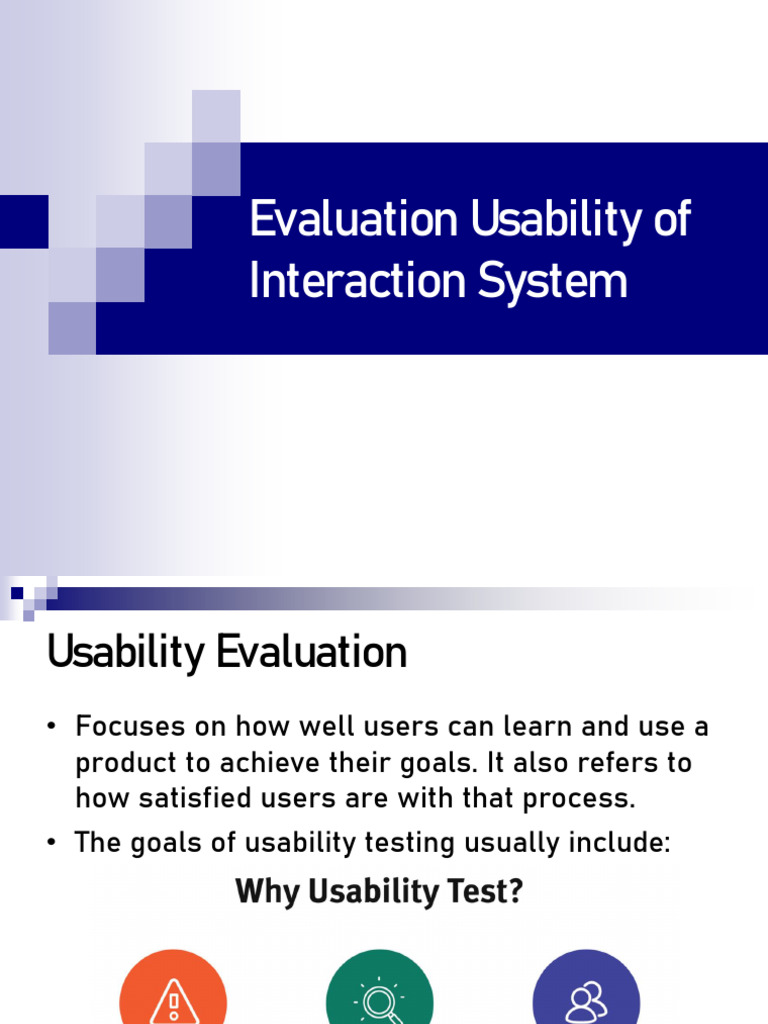 Evaluation Usability of Interaction System

Usability Evaluation

• Focuses on how well users can learn and use a product to achieve their goals. It also refers to how satisfied users are with that process.

• The goals of usability testing usually include:

Why Usability Test?